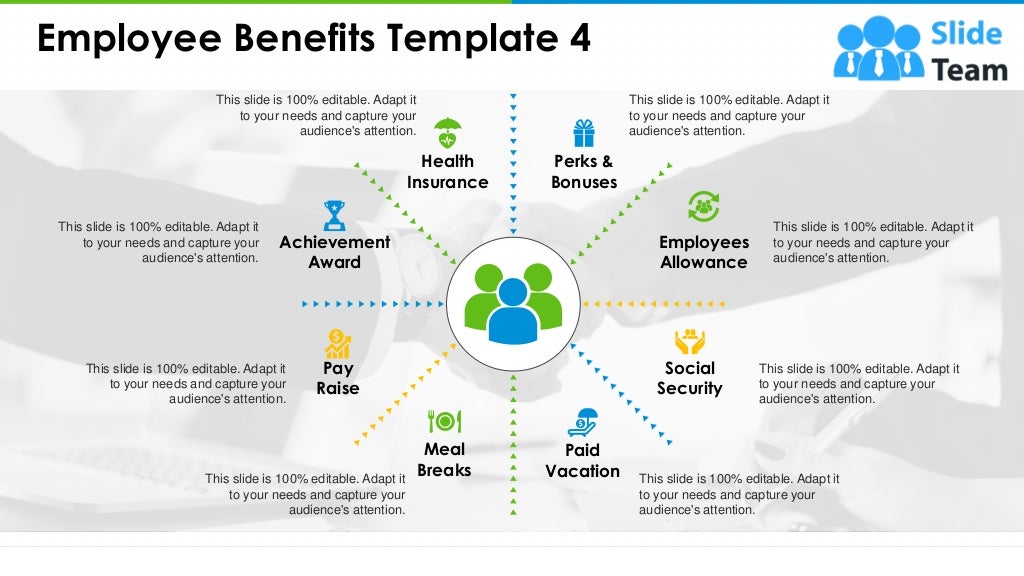 Employee Benefits Template 4

Slide Team

This slide is 100% editable. Adapt it to your needs and capture your audience's attention.

Health Insurance

Perks & Bonuses

This slide is 100% editable. Adapt it to your needs and capture your audience's attention.

This slide is 100% editable. Adapt it to your needs and capture your audience's attention.

Achievement Award

Employees Allowance

This slide is 100% editable. Adapt it to your needs and capture your audience's attention.

This slide is 100% editable. Adapt it to your needs and capture your audience's attention.

Pay Raise

Social Security

This slide is 100% editable. Adapt it to your needs and capture your audience's attention.

Meal Breaks

Paid Vacation

This slide is 100% editable. Adapt it to your needs and capture your audience's attention.

This slide is 100% editable. Adapt it to your needs and capture your audience's attention.